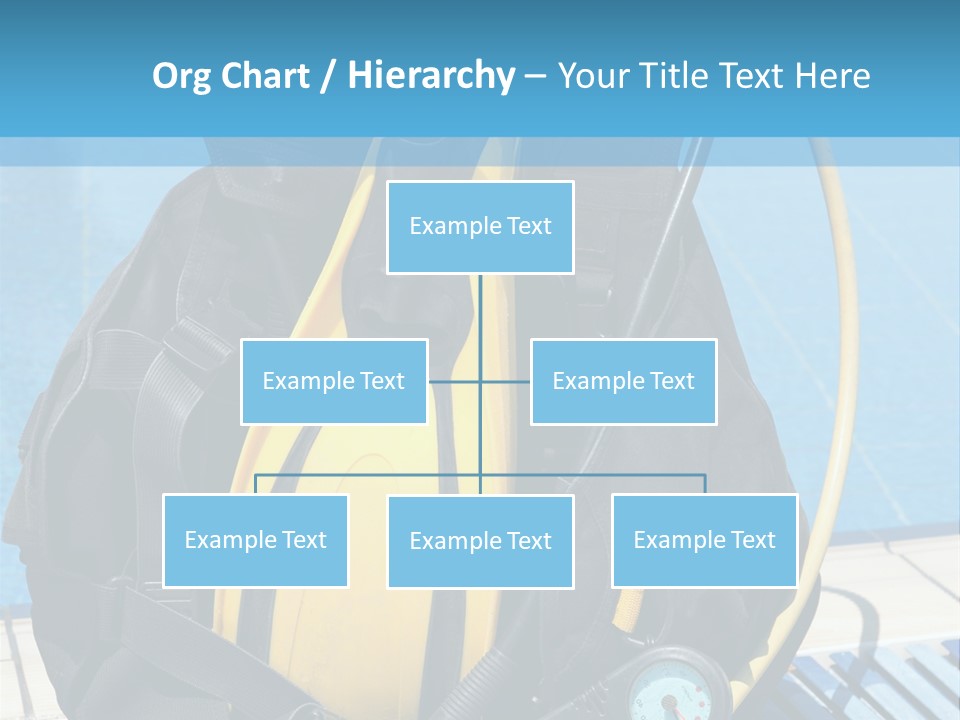 Org Chart / Hierarchy – Your Title Text Here

Example Text

Example Text

Example Text

Example Text

Example Text

Example Text